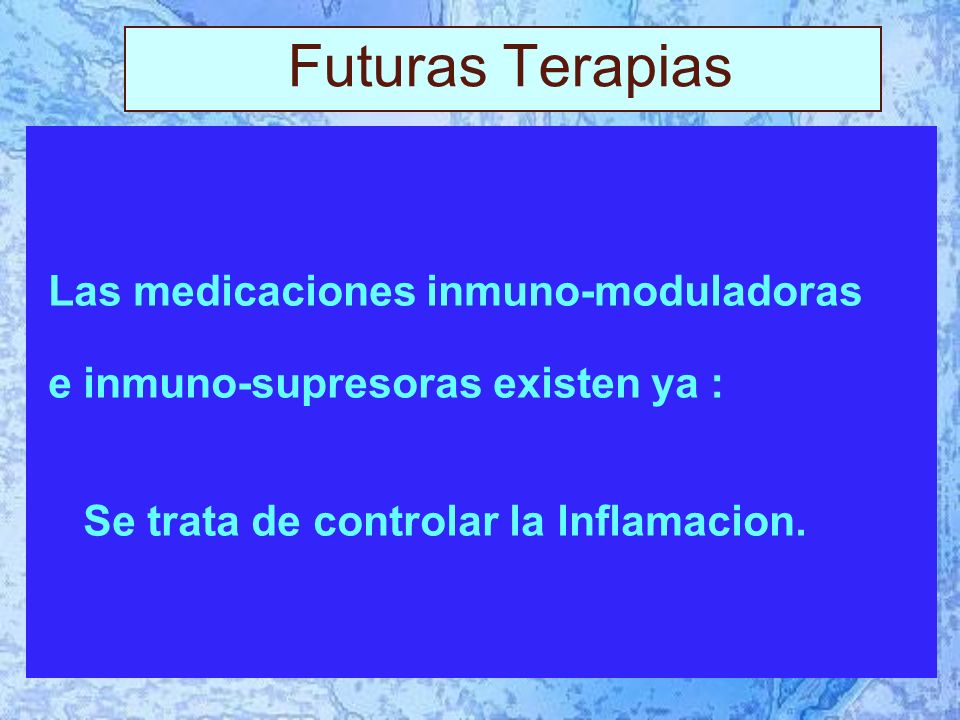 Futuras Terapias

Las medicaciones inmuno-moduladoras e inmuno-supresoras existen ya :

Se trata de controlar la Inflamacion.